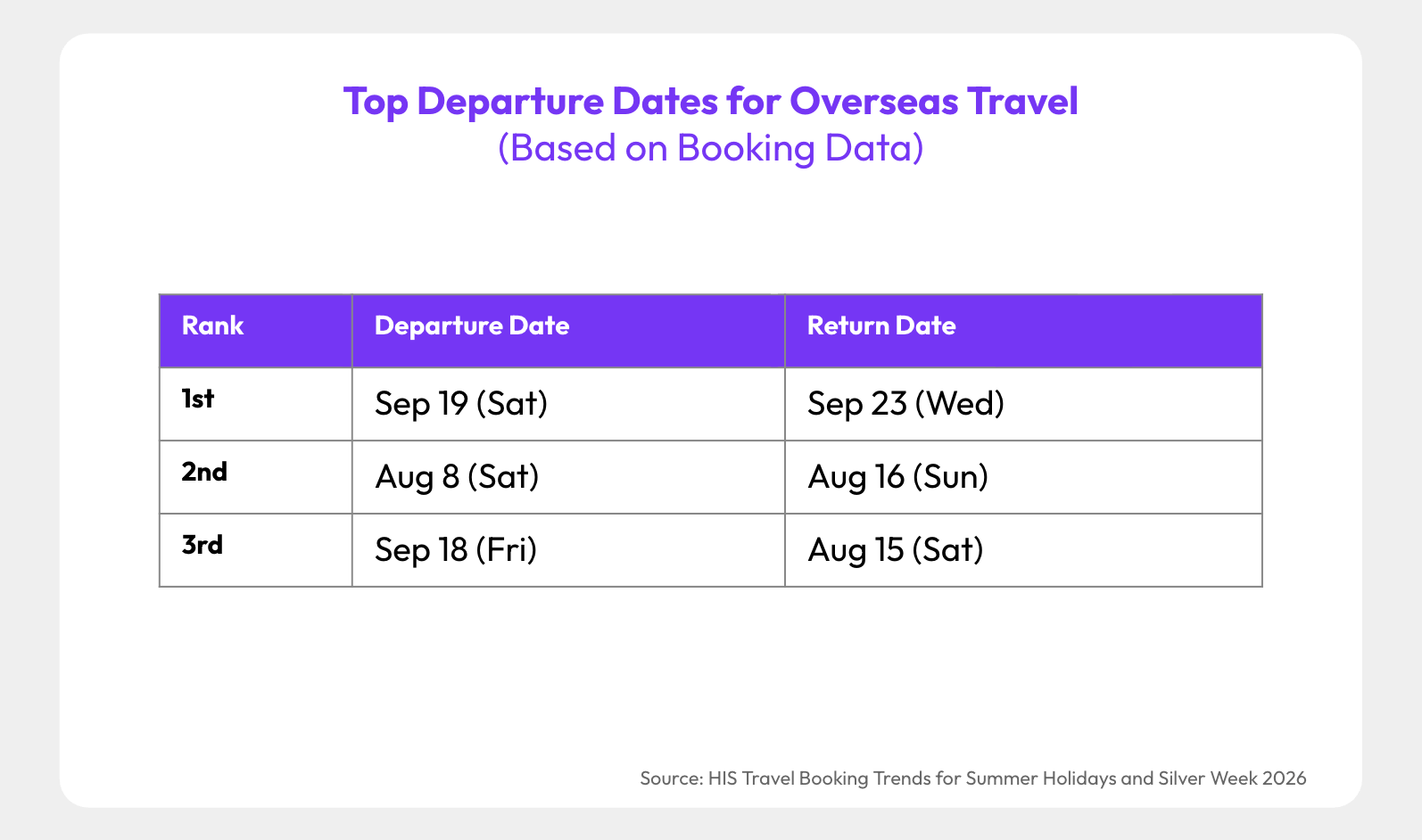 Top Departure Dates for Overseas Travel
(Based on Booking Data)

| Rank | Departure Date | Return Date |
|---|---|---|
| 1st | Sep 19 (Sat) | Sep 23 (Wed) |
| 2nd | Aug 8 (Sat) | Aug 16 (Sun) |
| 3rd | Sep 18 (Fri) | Aug 15 (Sat) |

Source: HIS Travel Booking Trends for Summer Holidays and Silver Week 2026